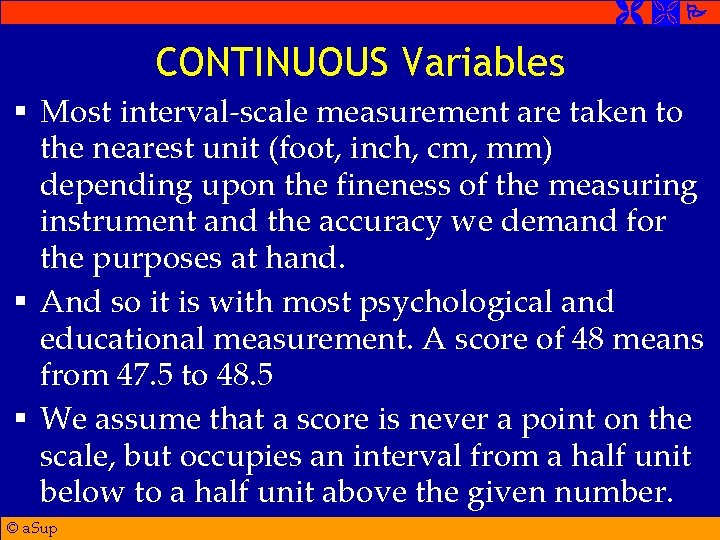 CONTINUOUS Variables

▪ Most interval-scale measurement are taken to the nearest unit (foot, inch, cm, mm) depending upon the fineness of the measuring instrument and the accuracy we demand for the purposes at hand.

▪ And so it is with most psychological and educational measurement. A score of 48 means from 47.5 to 48.5

▪ We assume that a score is never a point on the scale, but occupies an interval from a half unit below to a half unit above the given number.

© aSup